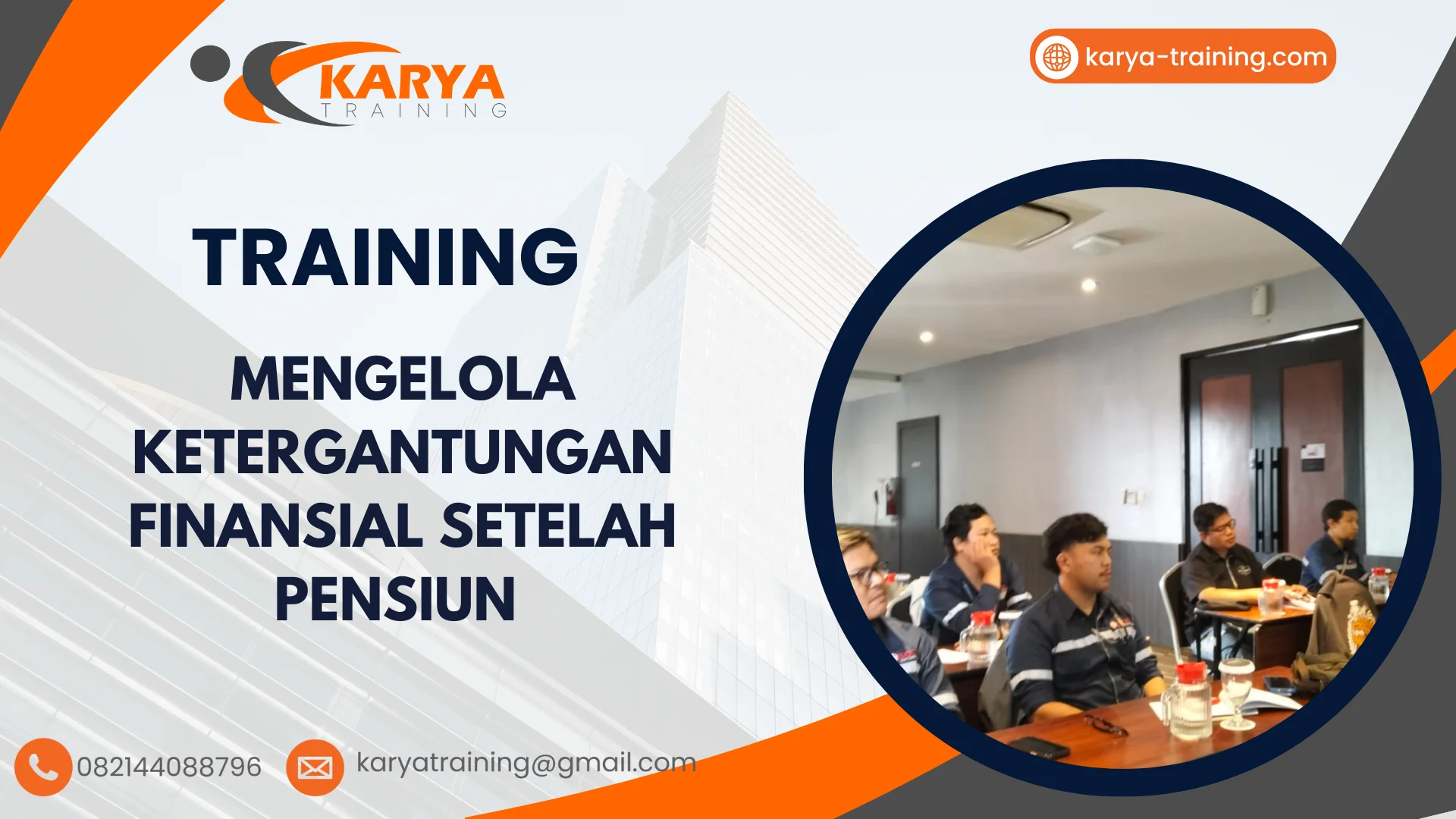 KARYA
TRAINING

karya-training.com

TRAINING

MENGELOLA KETERGANTUNGAN FINANSIAL SETELAH PENSIUN

082144088796

karyatraining@gmail.com